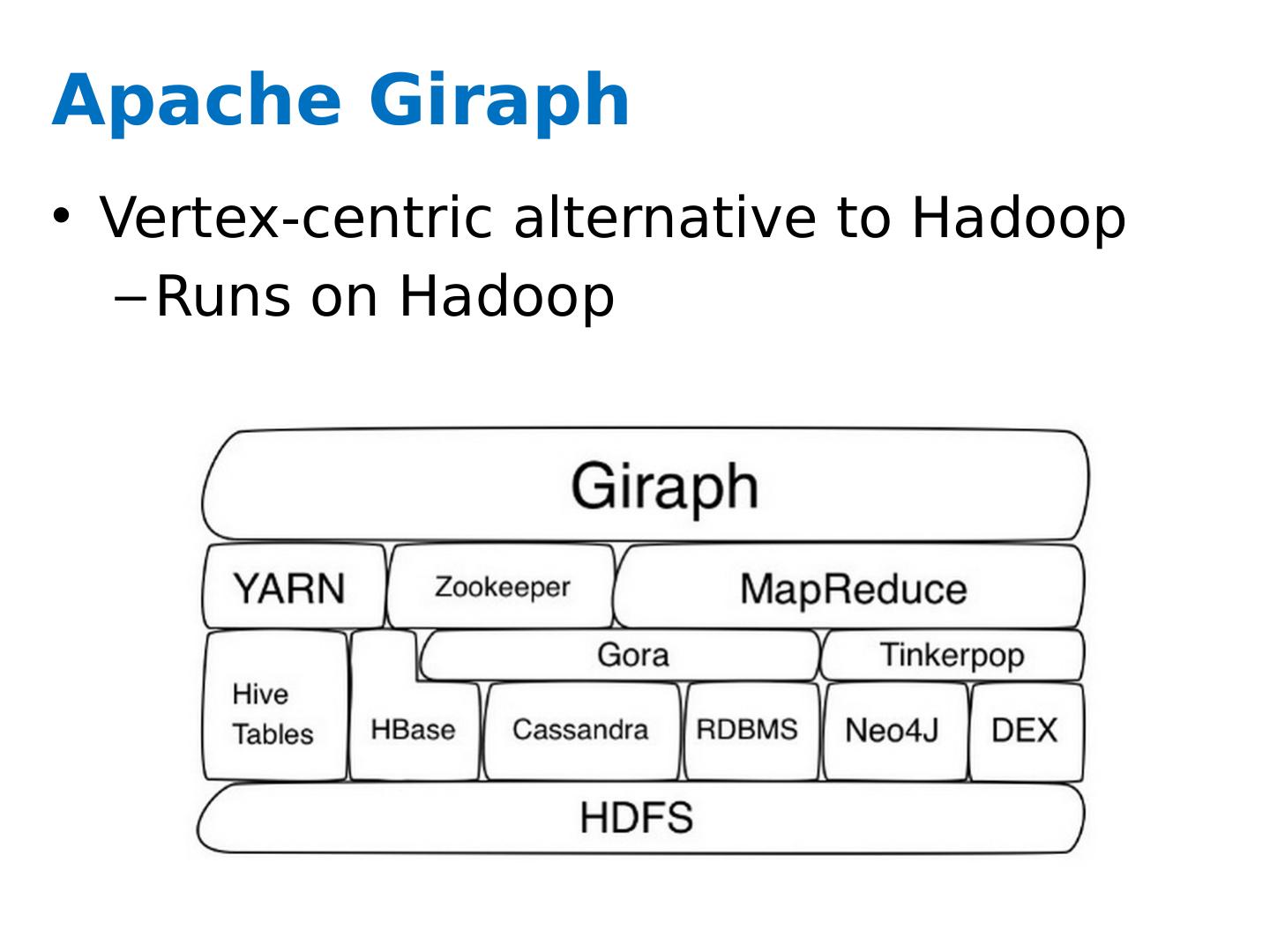 Apache Giraph

• Vertex-centric alternative to Hadoop
  – Runs on Hadoop

Giraph

YARN

Zookeeper

MapReduce

Gora

Tinkerpop

Hive Tables

HBase

Cassandra

RDBMS

Neo4J

DEX

HDFS